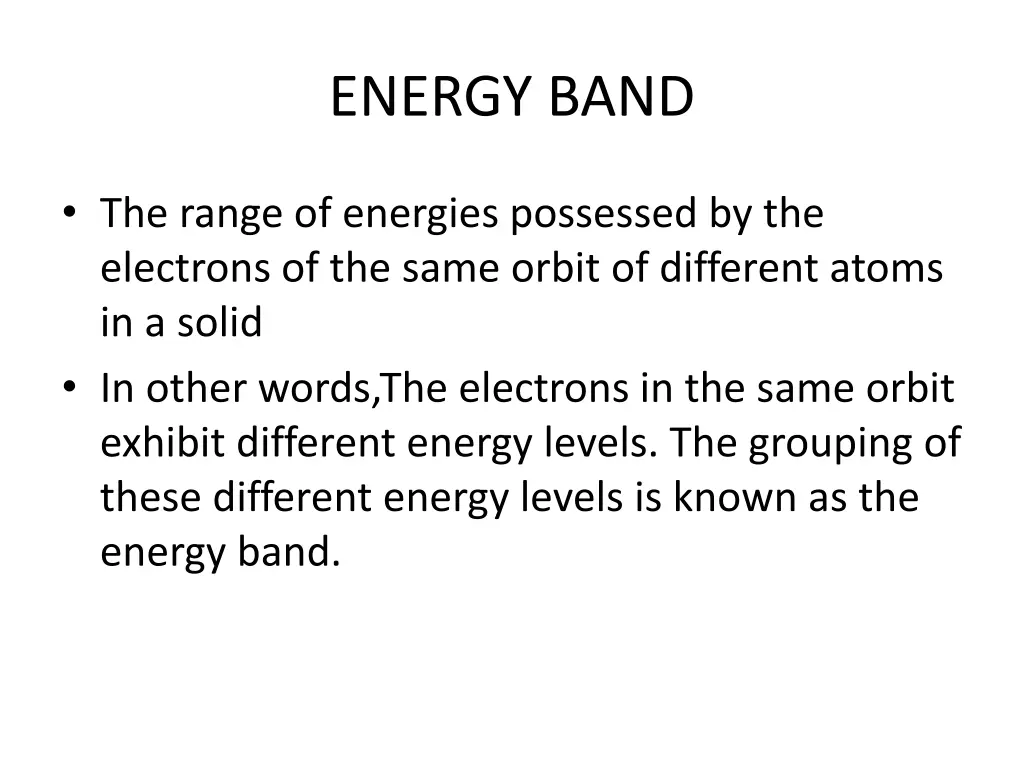 ENERGY BAND

• The range of energies possessed by the electrons of the same orbit of different atoms in a solid

• In other words,The electrons in the same orbit exhibit different energy levels. The grouping of these different energy levels is known as the energy band.